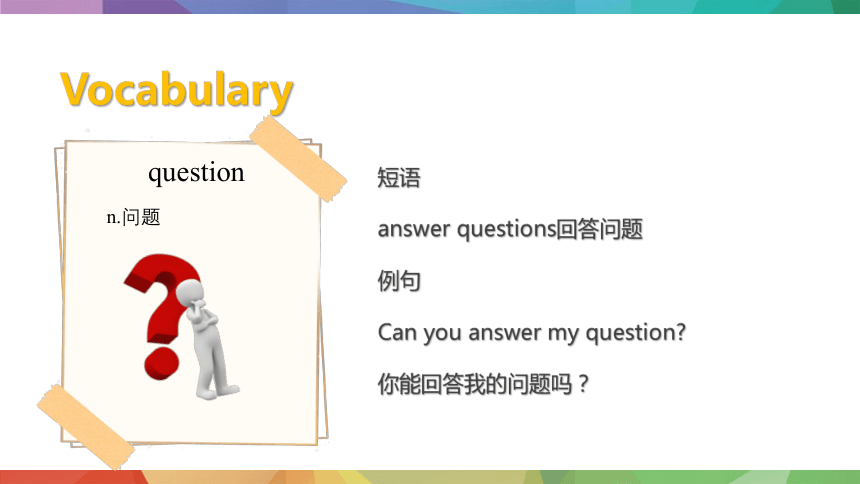 Vocabulary

question

n.问题

短语

answer questions回答问题

例句

Can you answer my question?

你能回答我的问题吗？